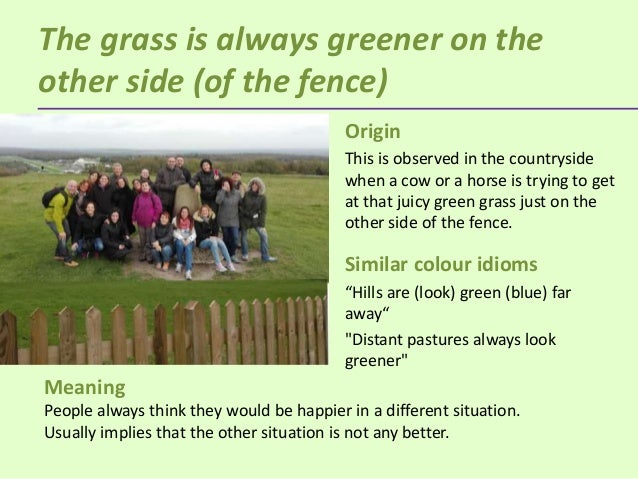 The grass is always greener on the other side (of the fence)

Origin
This is observed in the countryside when a cow or a horse is trying to get at that juicy green grass just on the other side of the fence.

Similar colour idioms
“Hills are (look) green (blue) far away“
"Distant pastures always look greener"

Meaning
People always think they would be happier in a different situation.
Usually implies that the other situation is not any better.